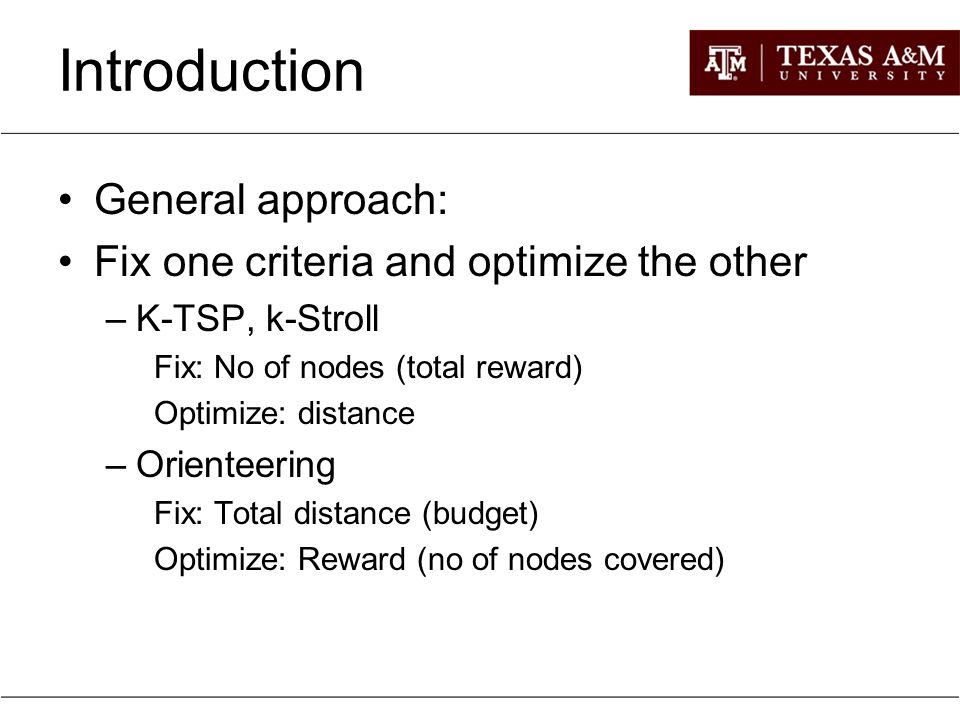 Introduction

ATM | TEXAS A&M UNIVERSITY

• General approach:
• Fix one criteria and optimize the other
– K-TSP, k-Stroll
Fix: No of nodes (total reward)
Optimize: distance
– Orienteering
Fix: Total distance (budget)
Optimize: Reward (no of nodes covered)